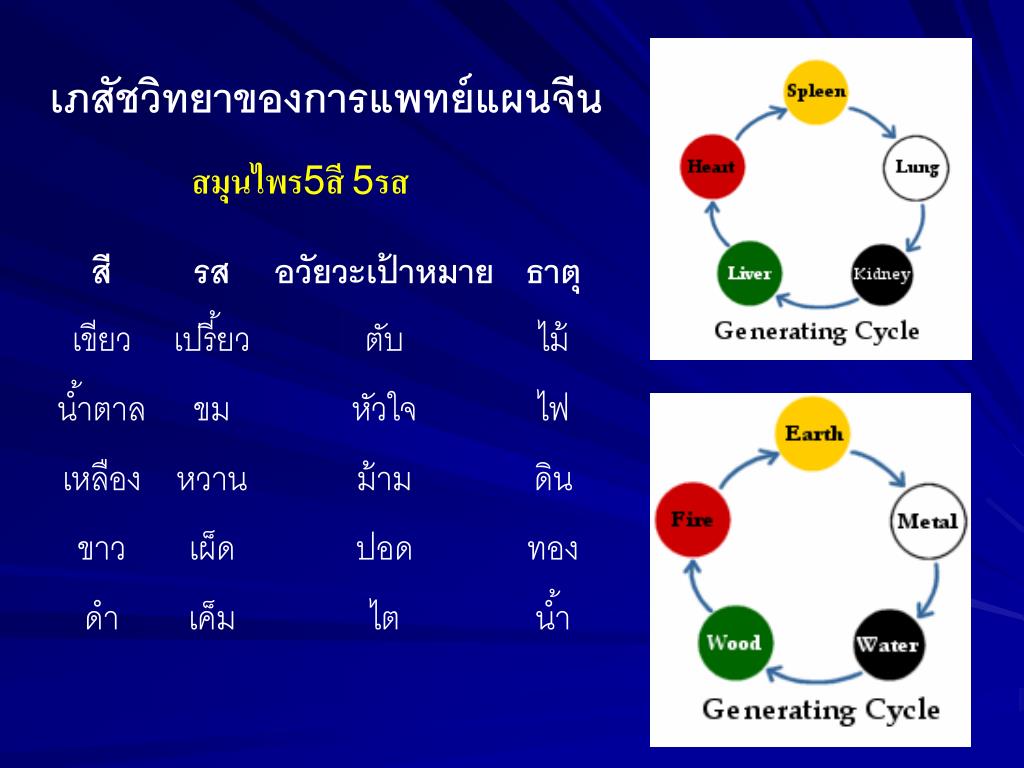 เภสัชวิทยาของการแพทย์แผนจีน

สมุนไพร5สี 5รส

| สี | รส | อวัยวะเป้าหมาย | ธาตุ |
|---|---|---|---|
| เขียว | เปรี้ยว | ตับ | ไม้ |
| น้ำตาล | ขม | หัวใจ | ไฟ |
| เหลือง | หวาน | ม้าม | ดิน |
| ขาว | เผ็ด | ปอด | ทอง |
| ดำ | เค็ม | ไต | น้ำ |

Spleen
Lung
Kidney
Liver
Heart
Generating Cycle

Earth
Metal
Water
Wood
Fire
Generating Cycle